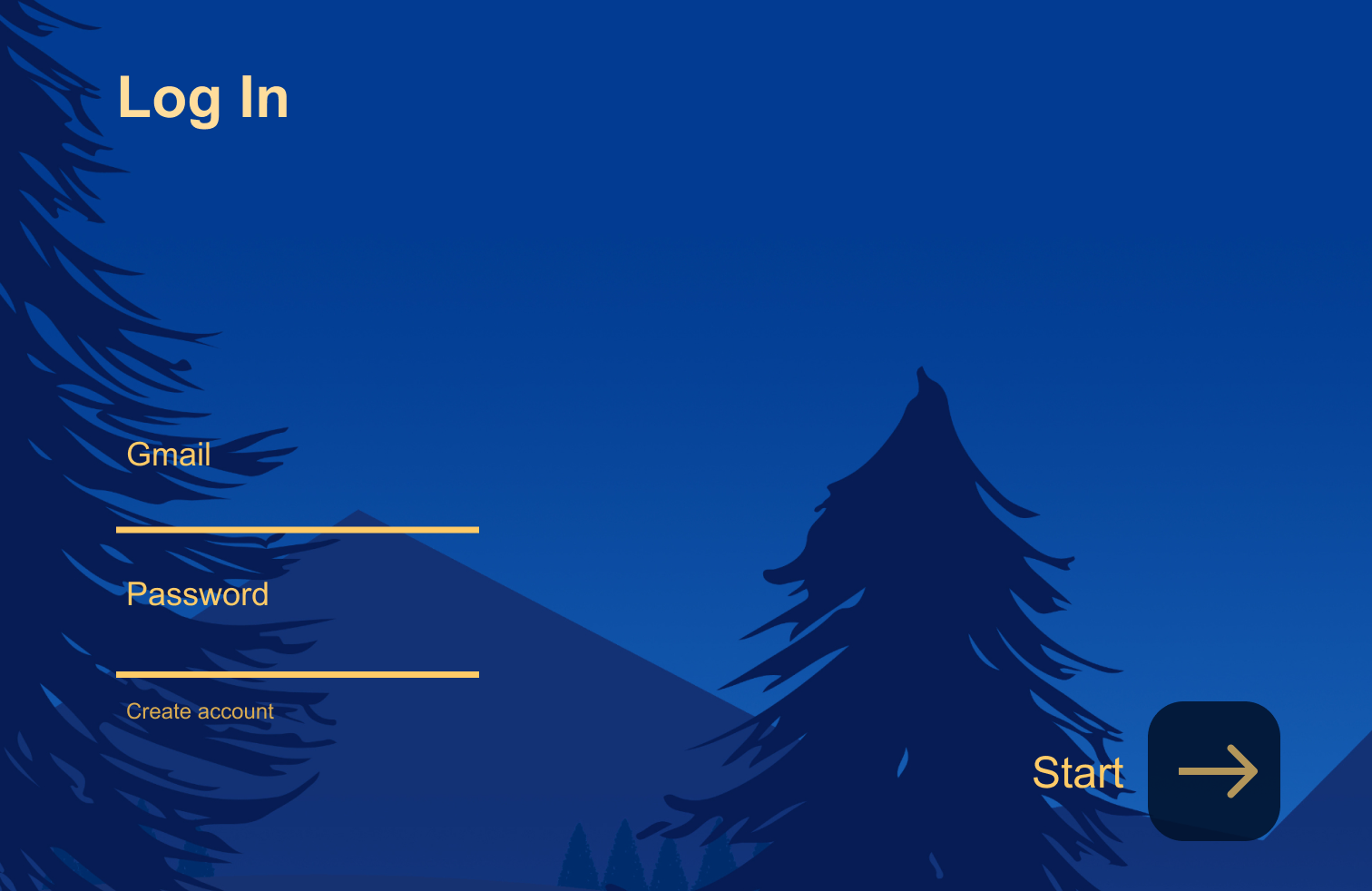 Log In

Gmail

Password

Create account

Start